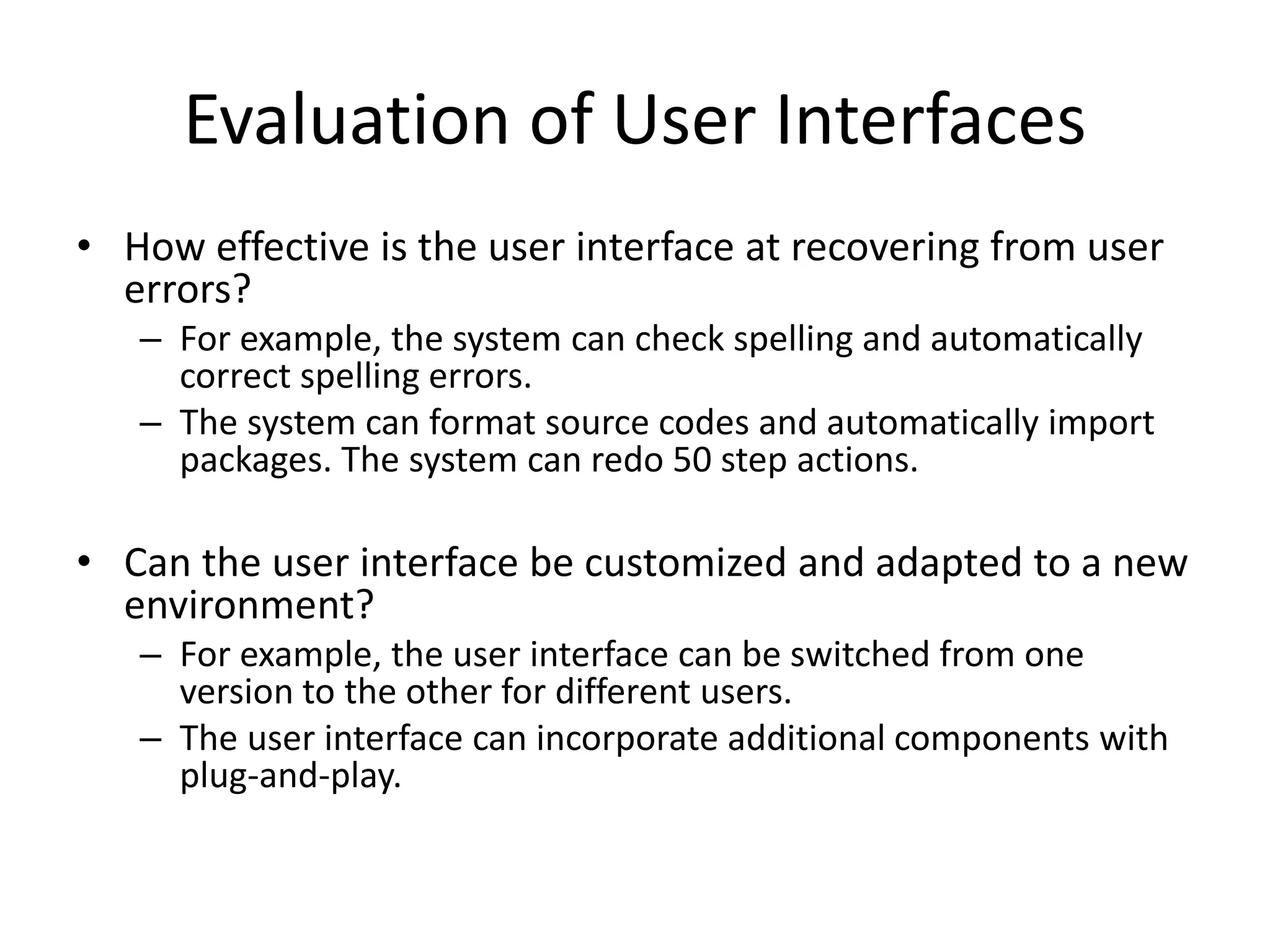 Evaluation of User Interfaces

• How effective is the user interface at recovering from user errors?
– For example, the system can check spelling and automatically correct spelling errors.
– The system can format source codes and automatically import packages. The system can redo 50 step actions.

• Can the user interface be customized and adapted to a new environment?
– For example, the user interface can be switched from one version to the other for different users.
– The user interface can incorporate additional components with plug-and-play.